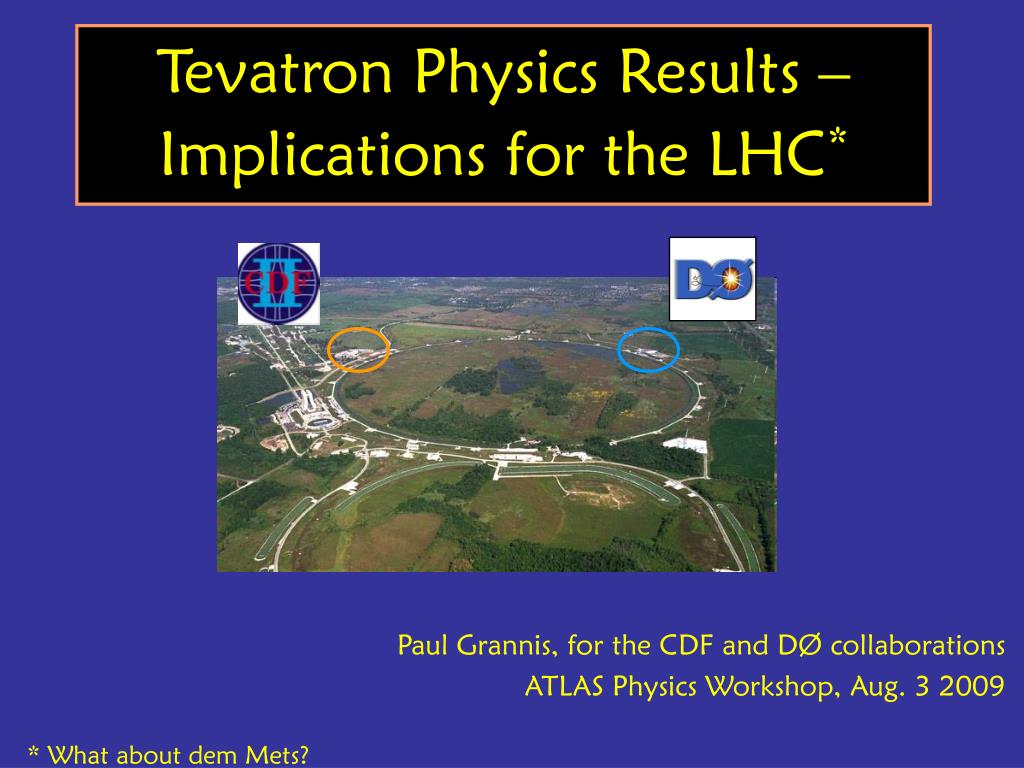 Tevatron Physics Results – Implications for the LHC*

CDF II

DØ

Paul Grannis, for the CDF and DØ collaborations
ATLAS Physics Workshop, Aug. 3 2009

* What about dem Mets?